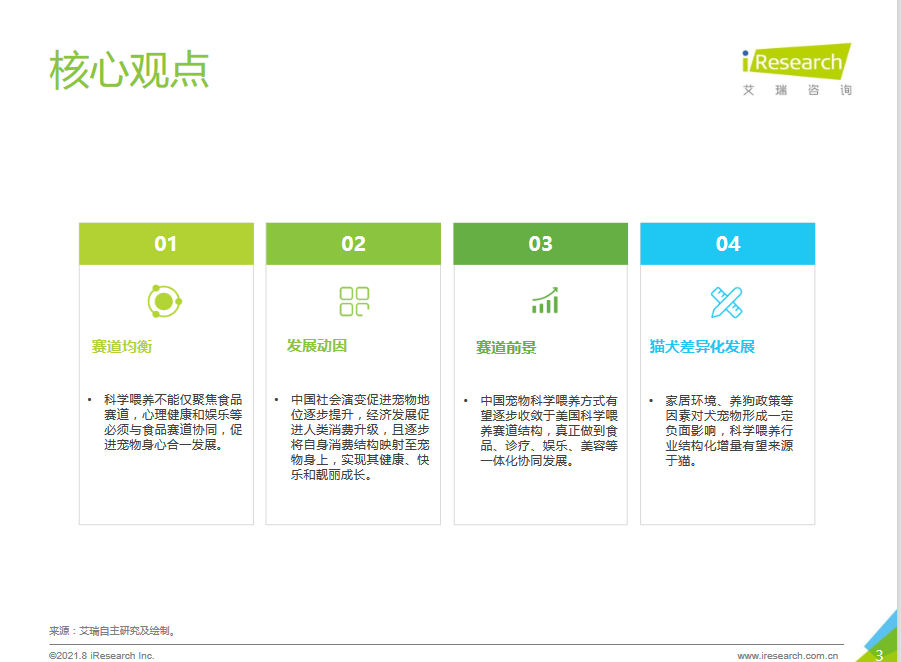 核心观点

iResearch
艾瑞咨询

01

赛道均衡

• 科学喂养不能仅聚焦食品赛道，心理健康和娱乐等必须与食品赛道协同，促进宠物身心合一发展。

02

发展动因

• 中国社会演变促进宠物地位逐步提升，经济发展促进人类消费升级，且逐步将自身消费结构映射至宠物身上，实现其健康、快乐和靓丽成长。

03

赛道前景

• 中国宠物科学喂养方式有望逐步收敛于美国科学喂养赛道结构，真正做到食品、诊疗、娱乐、美容等一体化协同发展。

04

猫犬差异化发展

• 家居环境、养狗政策等因素对犬宠物形成一定负面影响，科学喂养行业结构化增量有望来源于猫。

来源：艾瑞自主研究及绘制。

©2021.8 iResearch Inc.

www.iresearch.com.cn

3